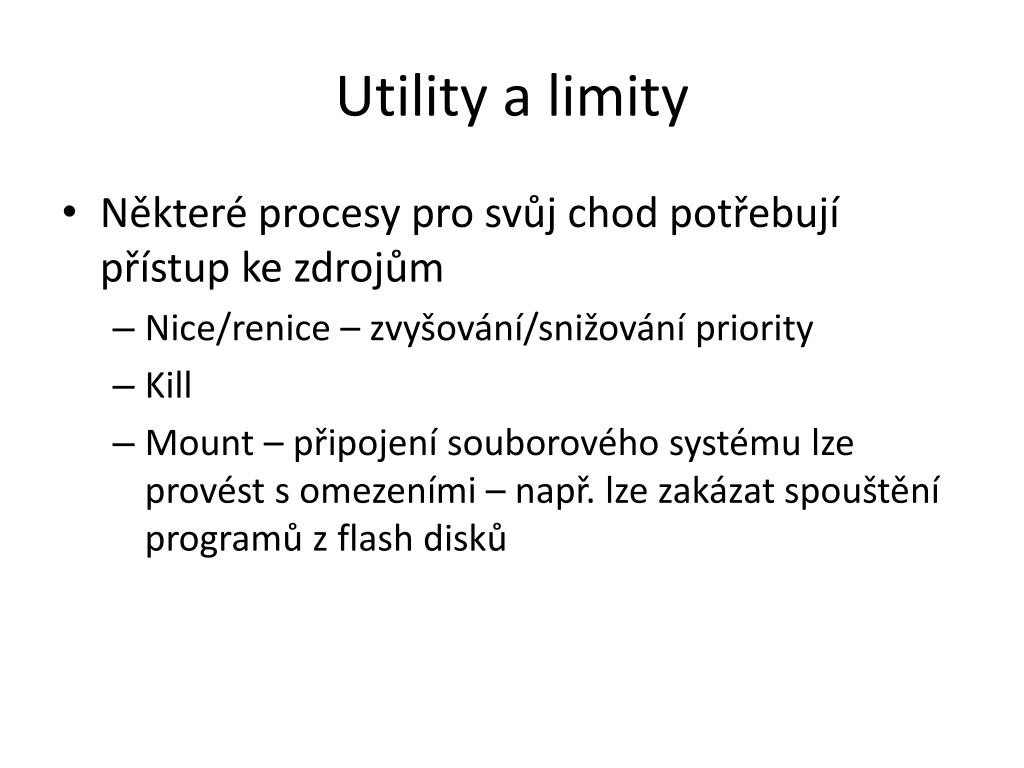 Utility a limity

• Některé procesy pro svůj chod potřebují přístup ke zdrojům
– Nice/renice – zvyšování/snižování priority
– Kill
– Mount – připojení souborového systému lze provést s omezeními – např. lze zakázat spouštění programů z flash disků